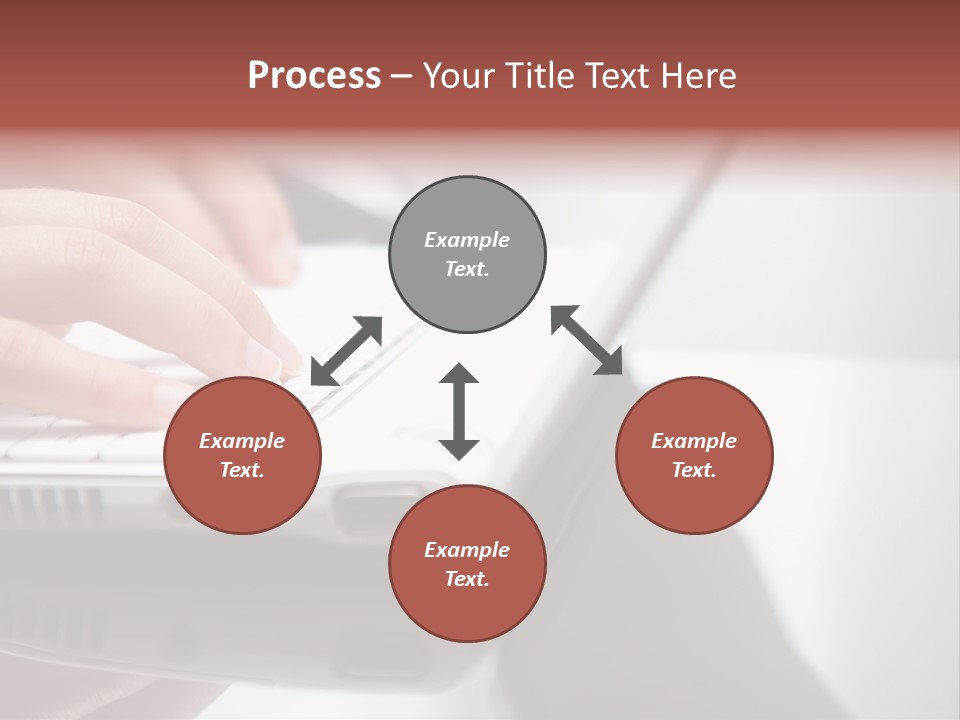 Process – Your Title Text Here

Example Text.

Example Text.

Example Text.

Example Text.